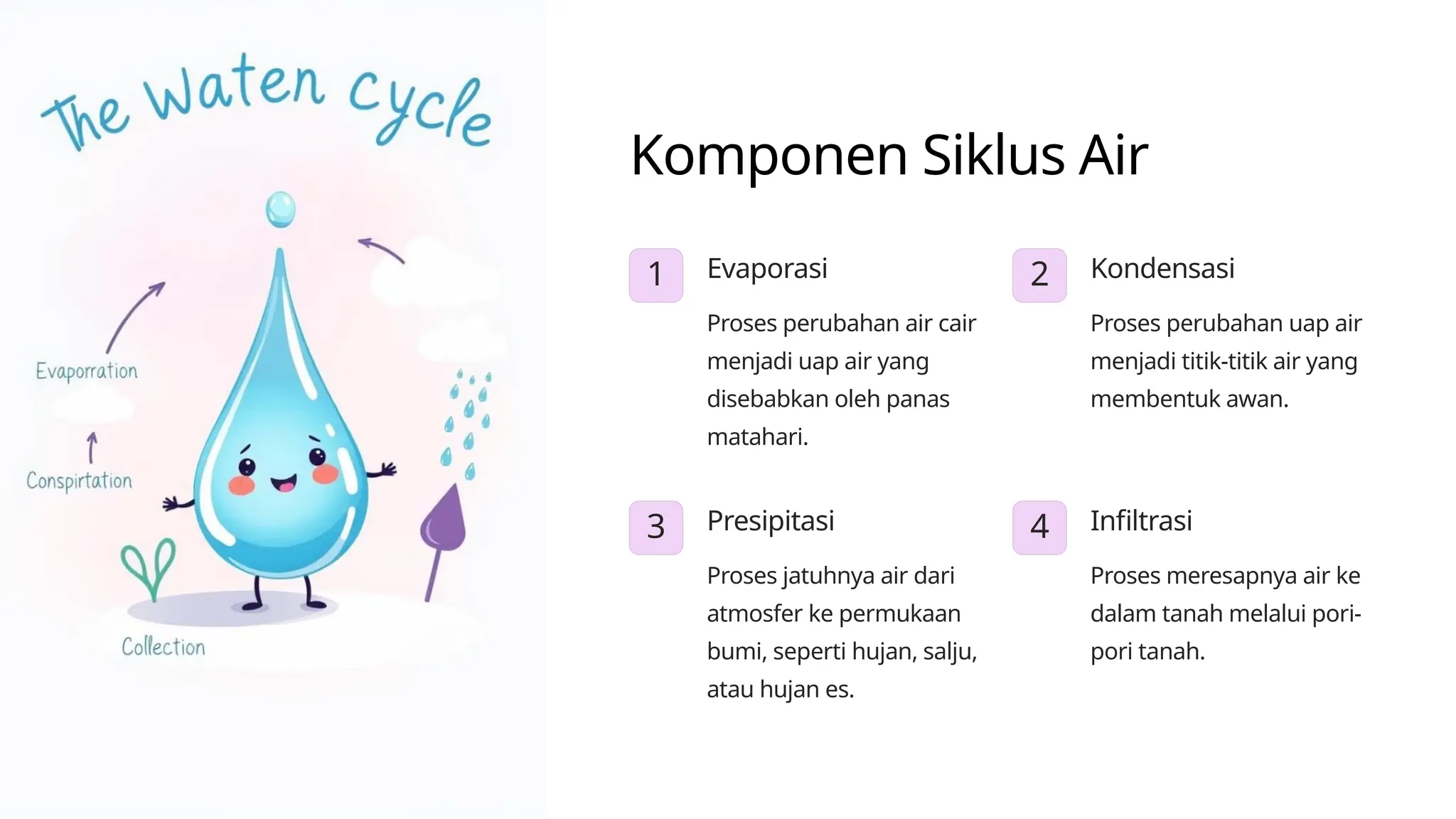 The Waten cycle

Evaporration

Conspirtation

Collection

Komponen Siklus Air

1 Evaporasi

Proses perubahan air cair menjadi uap air yang disebabkan oleh panas matahari.

2 Kondensasi

Proses perubahan uap air menjadi titik-titik air yang membentuk awan.

3 Presipitasi

Proses jatuhnya air dari atmosfer ke permukaan bumi, seperti hujan, salju, atau hujan es.

4 Infiltrasi

Proses meresapnya air ke dalam tanah melalui pori-pori tanah.